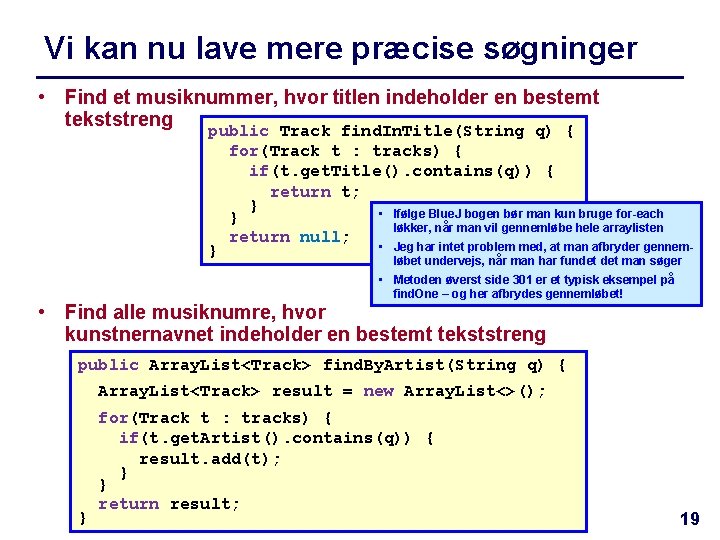 Vi kan nu lave mere præcise søgninger

• Find et musiknummer, hvor titlen indeholder en bestemt tekststreng

public Track findInTitle(String q) {
  for(Track t : tracks) {
    if(t.getTitle().contains(q)) {
      return t;
    }
  }
  return null;
}

• Ifølge BlueJ bogen bør man kun bruge for-each løkker, når man vil gennemløbe hele arraylisten
• Jeg har intet problem med, at man afbryder gennemløbet undervejs, når man har fundet det man søger
• Metoden øverst side 301 er et typisk eksempel på findOne – og her afbrydes gennemløbet!

• Find alle musiknumre, hvor kunstnernavnet indeholder en bestemt tekststreng

public ArrayList<Track> findByArtist(String q) {
  ArrayList<Track> result = new ArrayList<>();
  for(Track t : tracks) {
    if(t.getArtist().contains(q)) {
      result.add(t);
    }
  }
  return result;
}

19